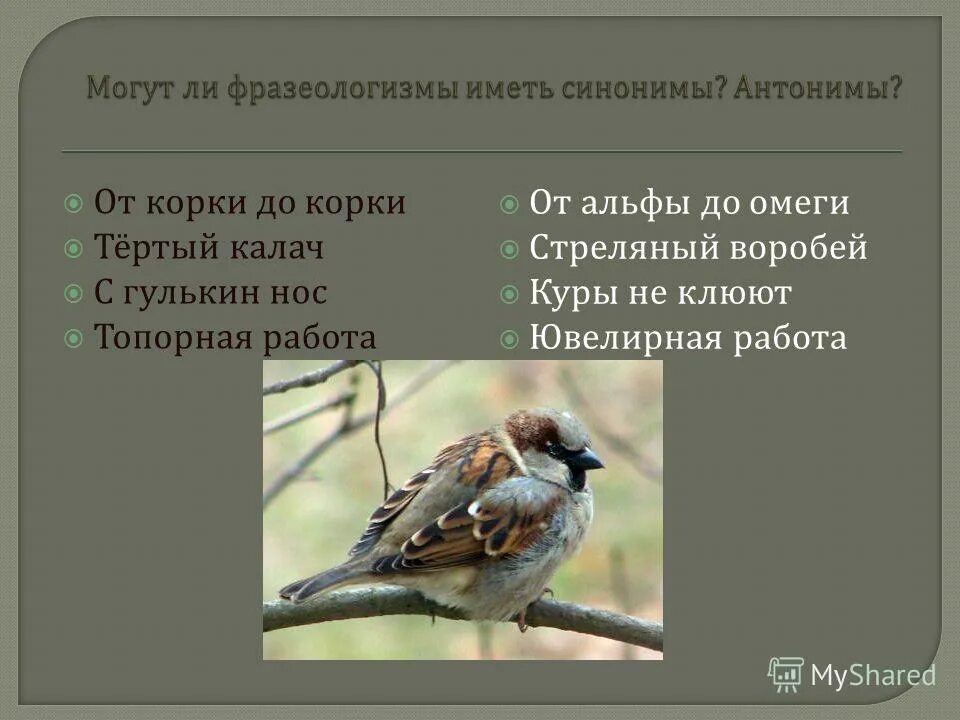 Могут ли фразеологизмы иметь синонимы? Антонимы?

От корки до корки
Тёртый калач
С гулькин нос
Топорная работа

От альфы до омеги
Стреляный воробей
Куры не клюют
Ювелирная работа

MyShared